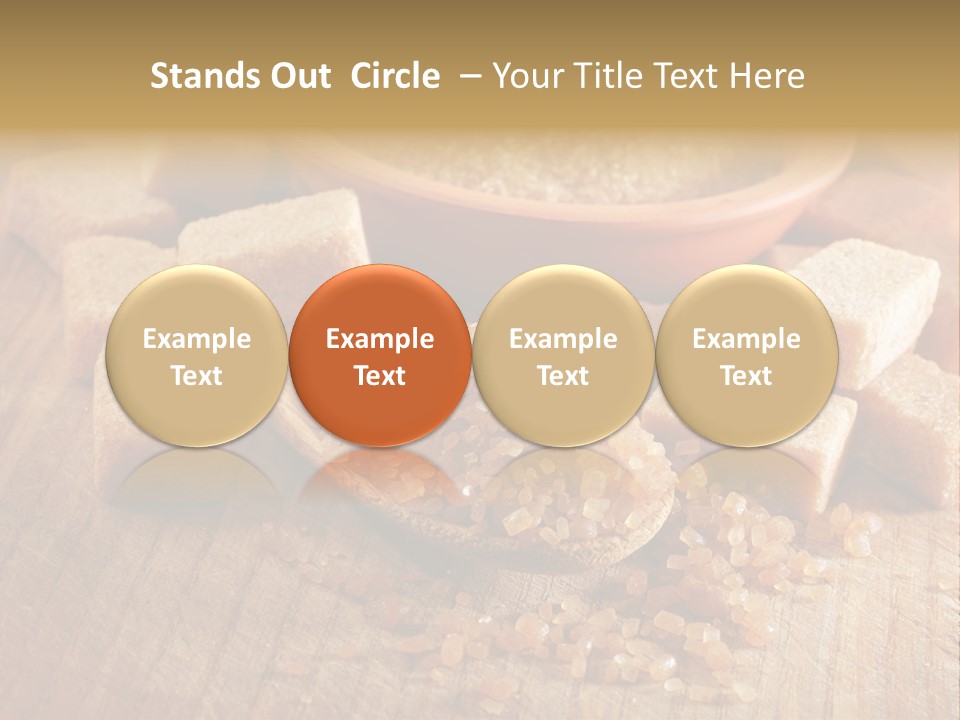 Stands Out Circle – Your Title Text Here

Example Text

Example Text

Example Text

Example Text